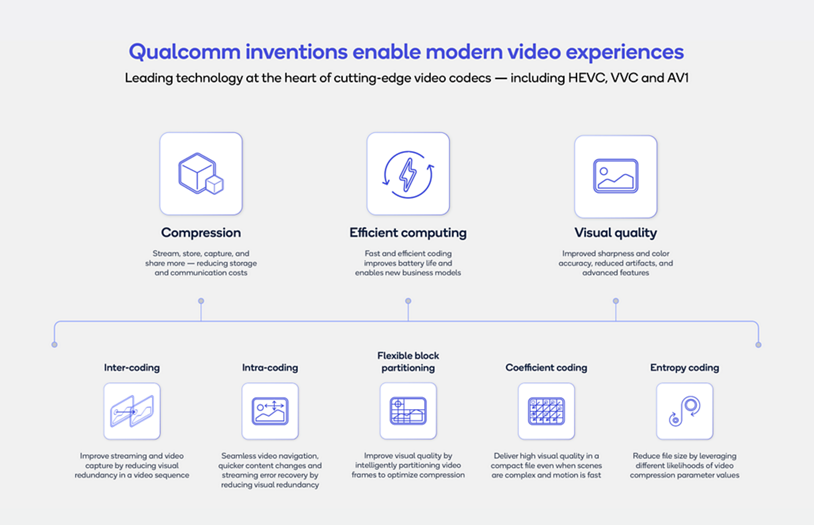 Qualcomm inventions enable modern video experiences

Leading technology at the heart of cutting-edge video codecs — including HEVC, VVC and AV1

Compression

Stream, store, capture, and share more — reducing storage and communication costs

Efficient computing

Fast and efficient coding improves battery life and enables new business models

Visual quality

Improved sharpness and color accuracy, reduced artifacts, and advanced features

Inter-coding

Improve streaming and video capture by reducing visual redundancy in a video sequence

Intra-coding

Seamless video navigation, quicker content changes and streaming error recovery by reducing visual redundancy

Flexible block partitioning

Improve visual quality by intelligently partitioning video frames to optimize compression

Coefficient coding

Deliver high visual quality in a compact file even when scenes are complex and motion is fast

Entropy coding

Reduce file size by leveraging different likelihoods of video compression parameter values